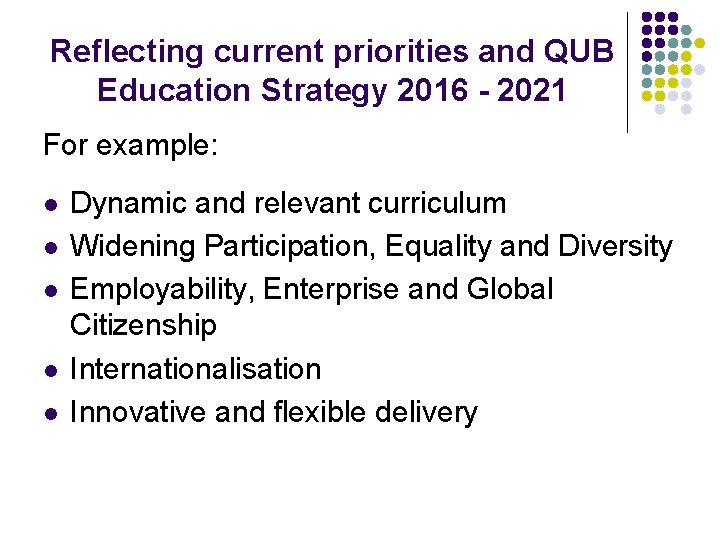 Reflecting current priorities and QUB Education Strategy 2016 - 2021

For example:

- Dynamic and relevant curriculum
- Widening Participation, Equality and Diversity
- Employability, Enterprise and Global Citizenship
- Internationalisation
- Innovative and flexible delivery